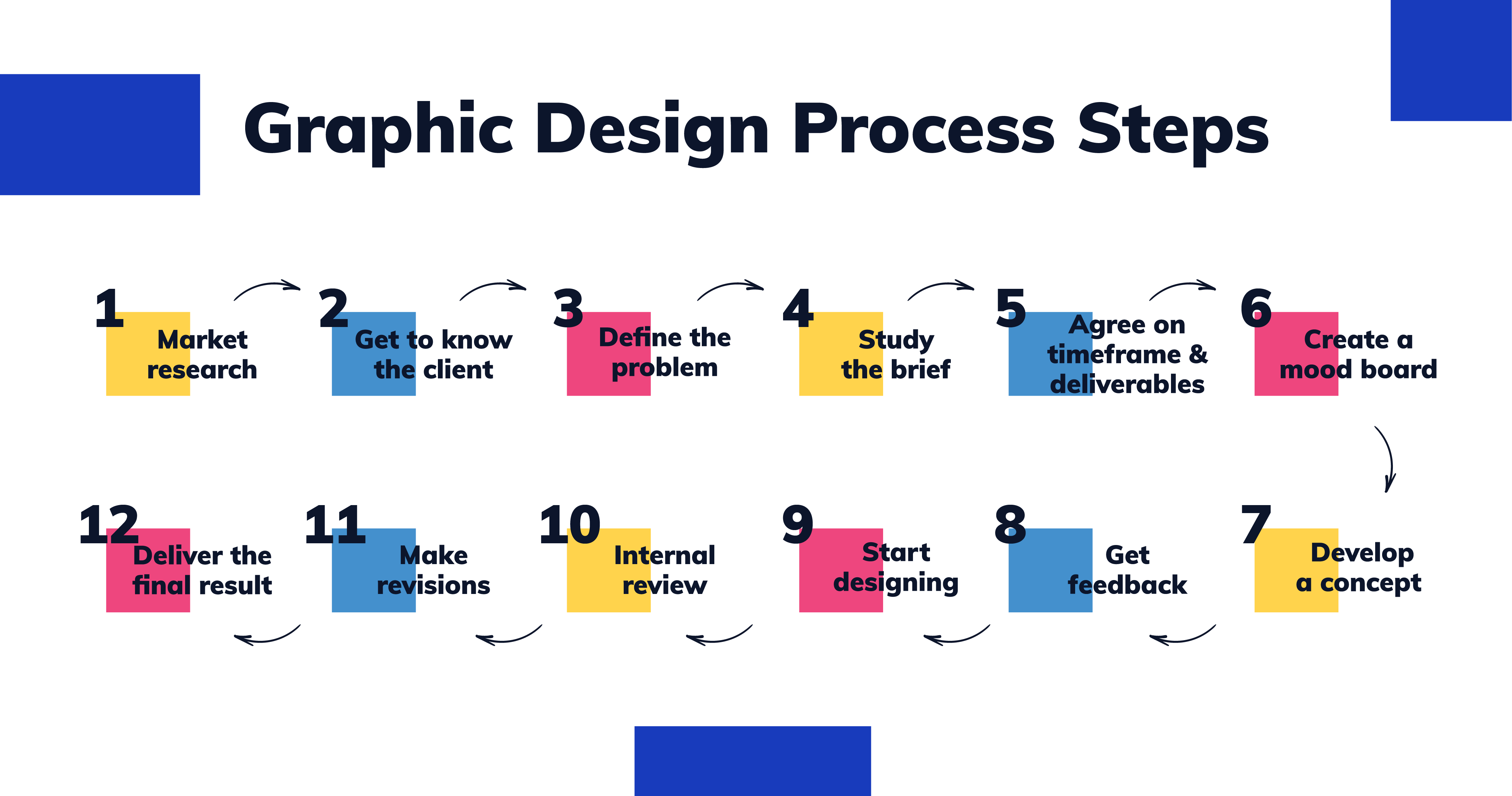 Graphic Design Process Steps

1 Market research

2 Get to know the client

3 Define the problem

4 Study the brief

5 Agree on timeframe & deliverables

6 Create a mood board

7 Develop a concept

8 Get feedback

9 Start designing

10 Internal review

11 Make revisions

12 Deliver the final result